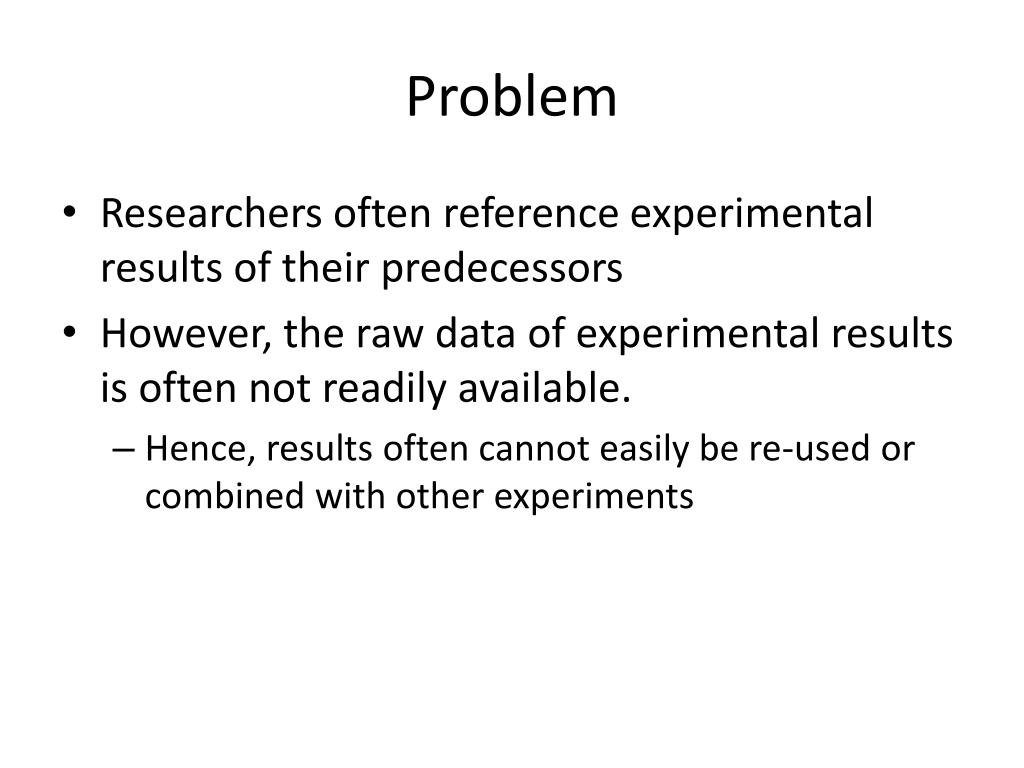 Problem

• Researchers often reference experimental results of their predecessors
• However, the raw data of experimental results is often not readily available.
– Hence, results often cannot easily be re-used or combined with other experiments